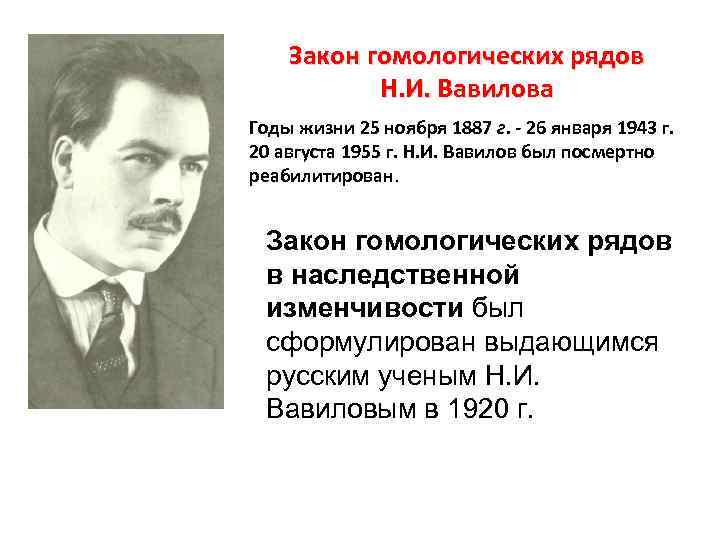 Закон гомологических рядов
Н.И. Вавилова

Годы жизни 25 ноября 1887 г. - 26 января 1943 г. 20 августа 1955 г. Н.И. Вавилов был посмертно реабилитирован.

Закон гомологических рядов в наследственной изменчивости был сформулирован выдающимся русским ученым Н.И. Вавиловым в 1920 г.